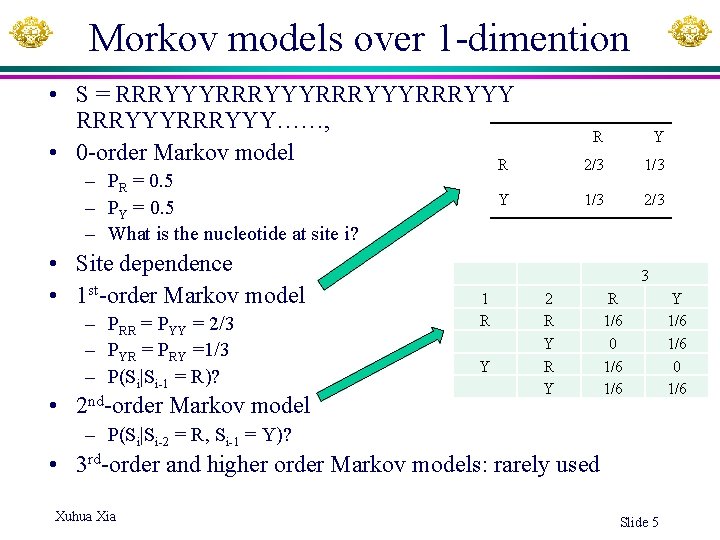 Morkov models over 1-dimention

• S = RRRYYYRRRYYYRRRYYYRRRYYY RRRYYYRRRYYY……,
• 0-order Markov model
  – $P_R = 0.5$
  – $P_Y = 0.5$
  – What is the nucleotide at site i?
• Site dependence
• $1^{st}$-order Markov model
  – $P_{RR} = P_{YY} = 2/3$
  – $P_{YR} = P_{RY} = 1/3$
  – $P(S_i|S_{i-1} = R)$?
• $2^{nd}$-order Markov model
  – $P(S_i|S_{i-2} = R, S_{i-1} = Y)$?
• $3^{rd}$-order and higher order Markov models: rarely used

| | R | Y |
|---|---|---|
| R | 2/3 | 1/3 |
| Y | 1/3 | 2/3 |

| | | 3 | |
|---|---|---|---|
| 1 | 2 | R | Y |
| R | R | 1/6 | 1/6 |
| | Y | 0 | 1/6 |
| Y | R | 1/6 | 0 |
| | Y | 1/6 | 1/6 |

Xuhua Xia

Slide 5